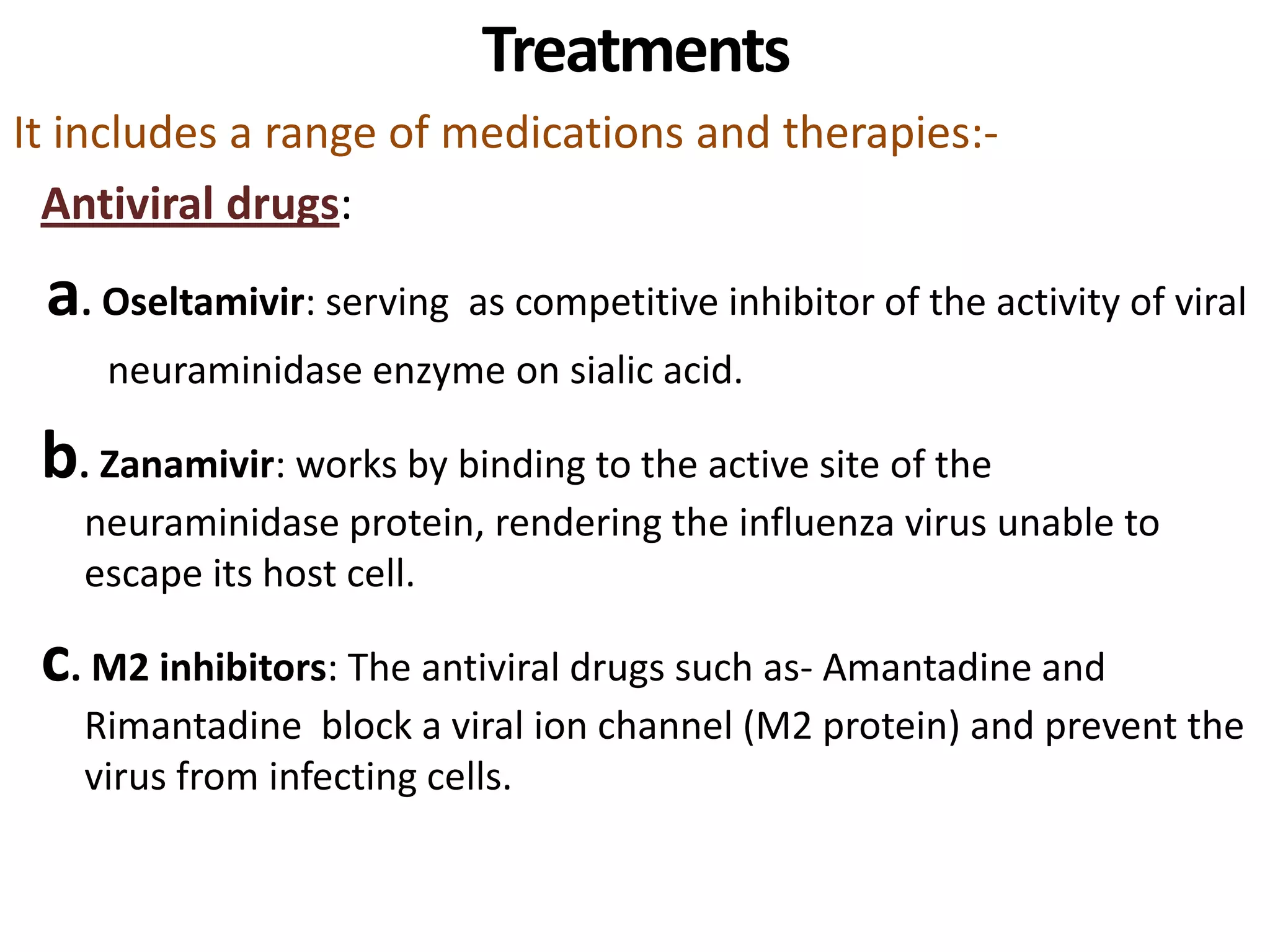 Treatments

It includes a range of medications and therapies:-

Antiviral drugs:

a. Oseltamivir: serving  as competitive inhibitor of the activity of viral neuraminidase enzyme on sialic acid.

b. Zanamivir: works by binding to the active site of the neuraminidase protein, rendering the influenza virus unable to escape its host cell.

c. M2 inhibitors: The antiviral drugs such as- Amantadine and Rimantadine  block a viral ion channel (M2 protein) and prevent the virus from infecting cells.